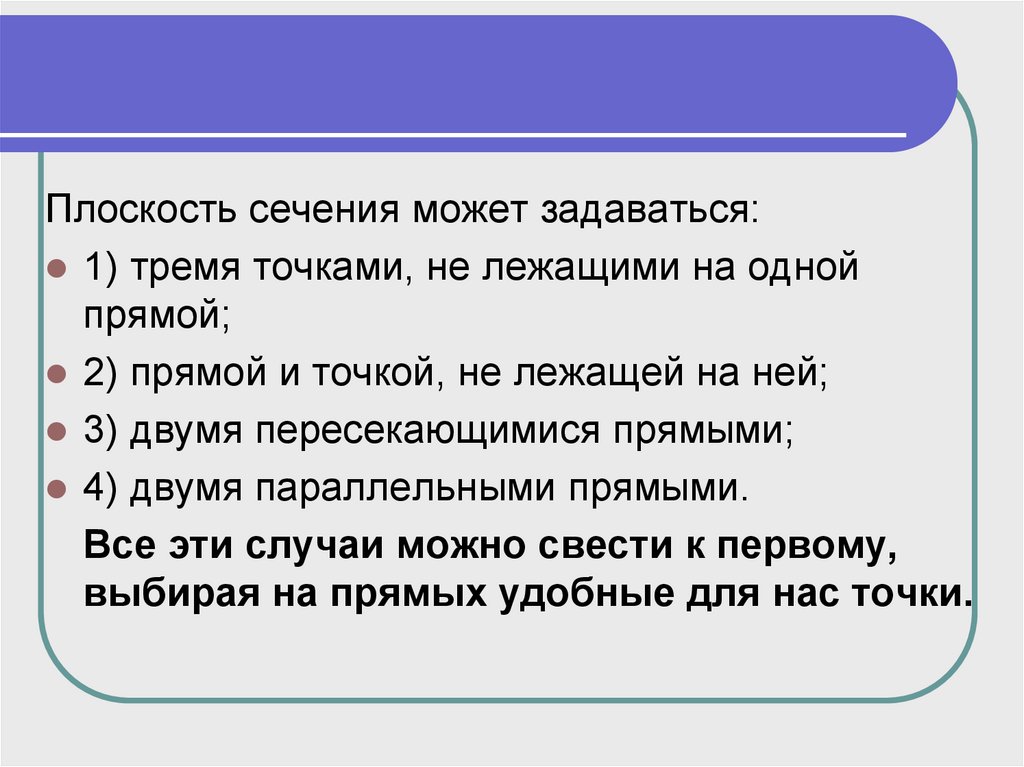 Плоскость сечения может задаваться:

1) тремя точками, не лежащими на одной прямой;

2) прямой и точкой, не лежащей на ней;

3) двумя пересекающимися прямыми;

4) двумя параллельными прямыми.

Все эти случаи можно свести к первому, выбирая на прямых удобные для нас точки.